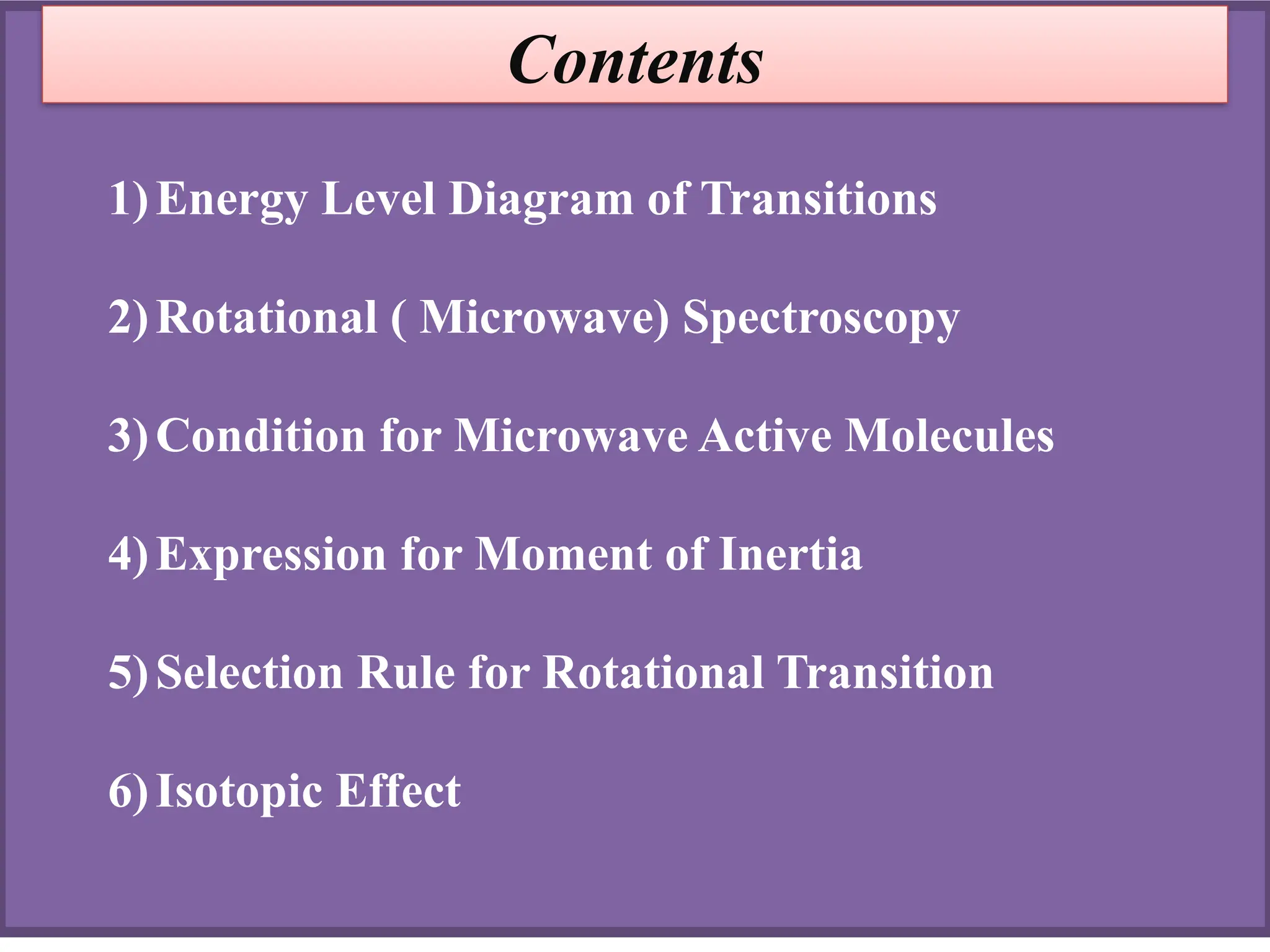 Contents

1) Energy Level Diagram of Transitions

2) Rotational ( Microwave) Spectroscopy

3) Condition for Microwave Active Molecules

4) Expression for Moment of Inertia

5) Selection Rule for Rotational Transition

6) Isotopic Effect